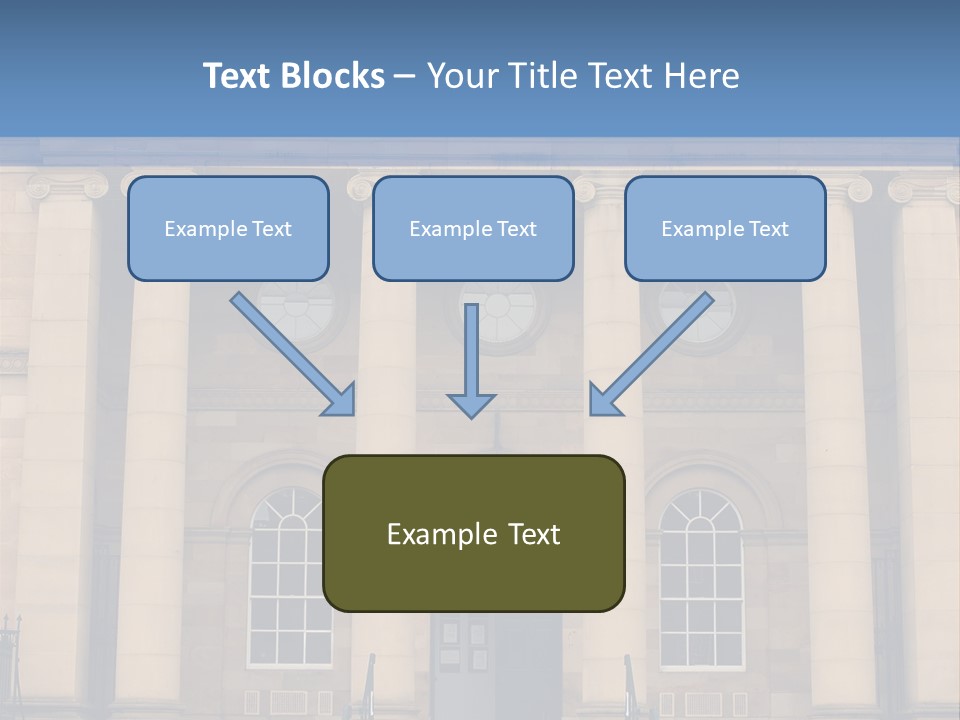 Text Blocks – Your Title Text Here

Example Text

Example Text

Example Text

Example Text